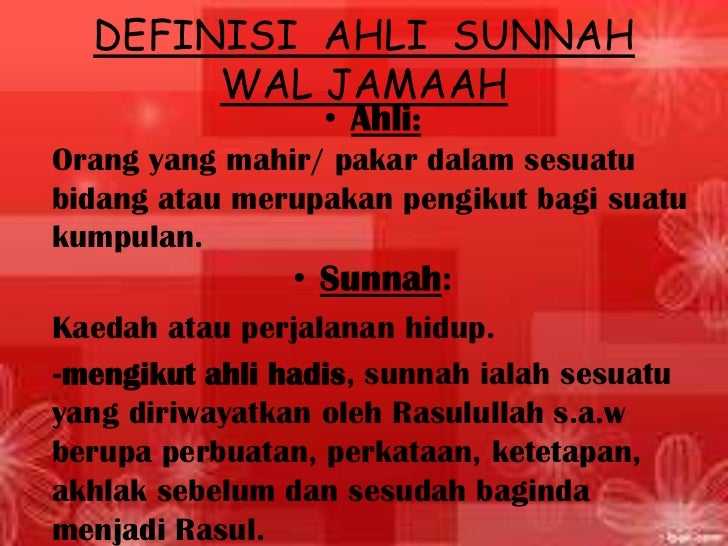 DEFINISI AHLI SUNNAH WAL JAMAAH

• Ahli:

Orang yang mahir/ pakar dalam sesuatu bidang atau merupakan pengikut bagi suatu kumpulan.

• Sunnah:

Kaedah atau perjalanan hidup.

-mengikut ahli hadis, sunnah ialah sesuatu yang diriwayatkan oleh Rasulullah s.a.w berupa perbuatan, perkataan, ketetapan, akhlak sebelum dan sesudah baginda menjadi Rasul.